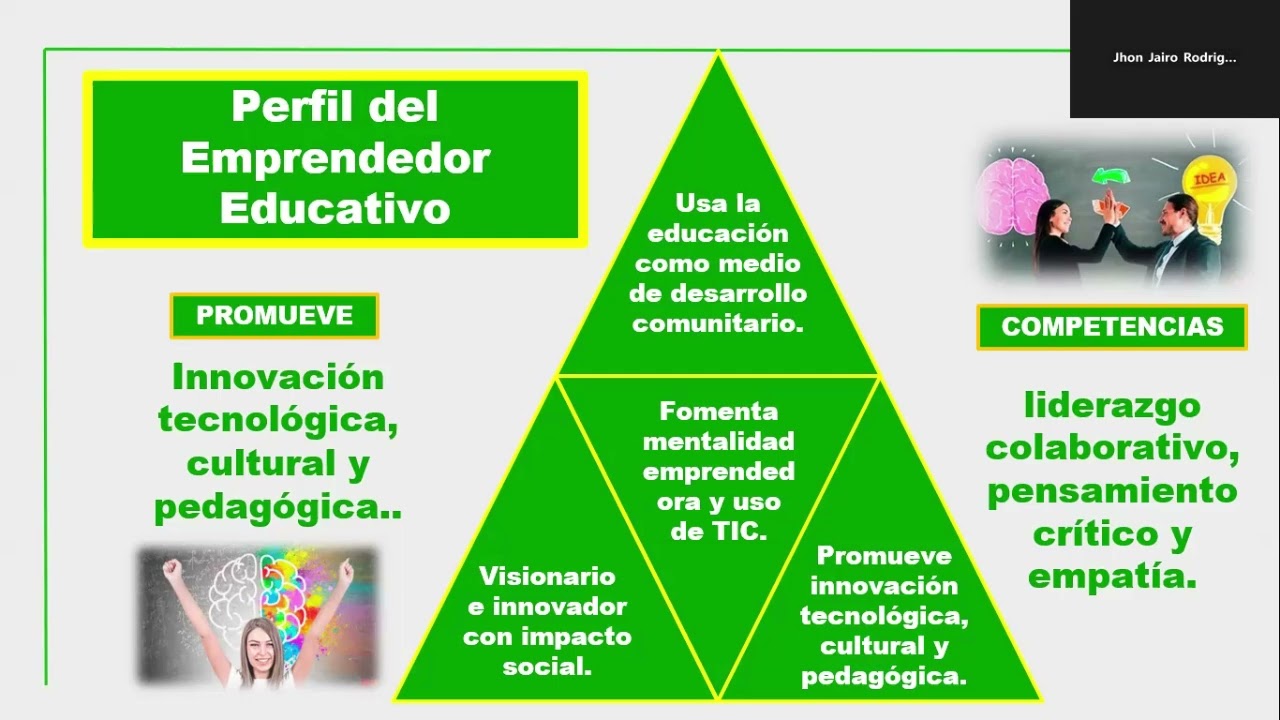 Jhon Jairo Rodrig...

Perfil del Emprendedor Educativo

PROMUEVE

Innovación tecnológica, cultural y pedagógica..

Usa la educación como medio de desarrollo comunitario.

Fomenta mentalidad emprended ora y uso de TIC.

Visionario e innovador con impacto social.

Promueve innovación tecnológica, cultural y pedagógica.

IDEA

COMPETENCIAS

liderazgo colaborativo, pensamiento crítico y empatía.